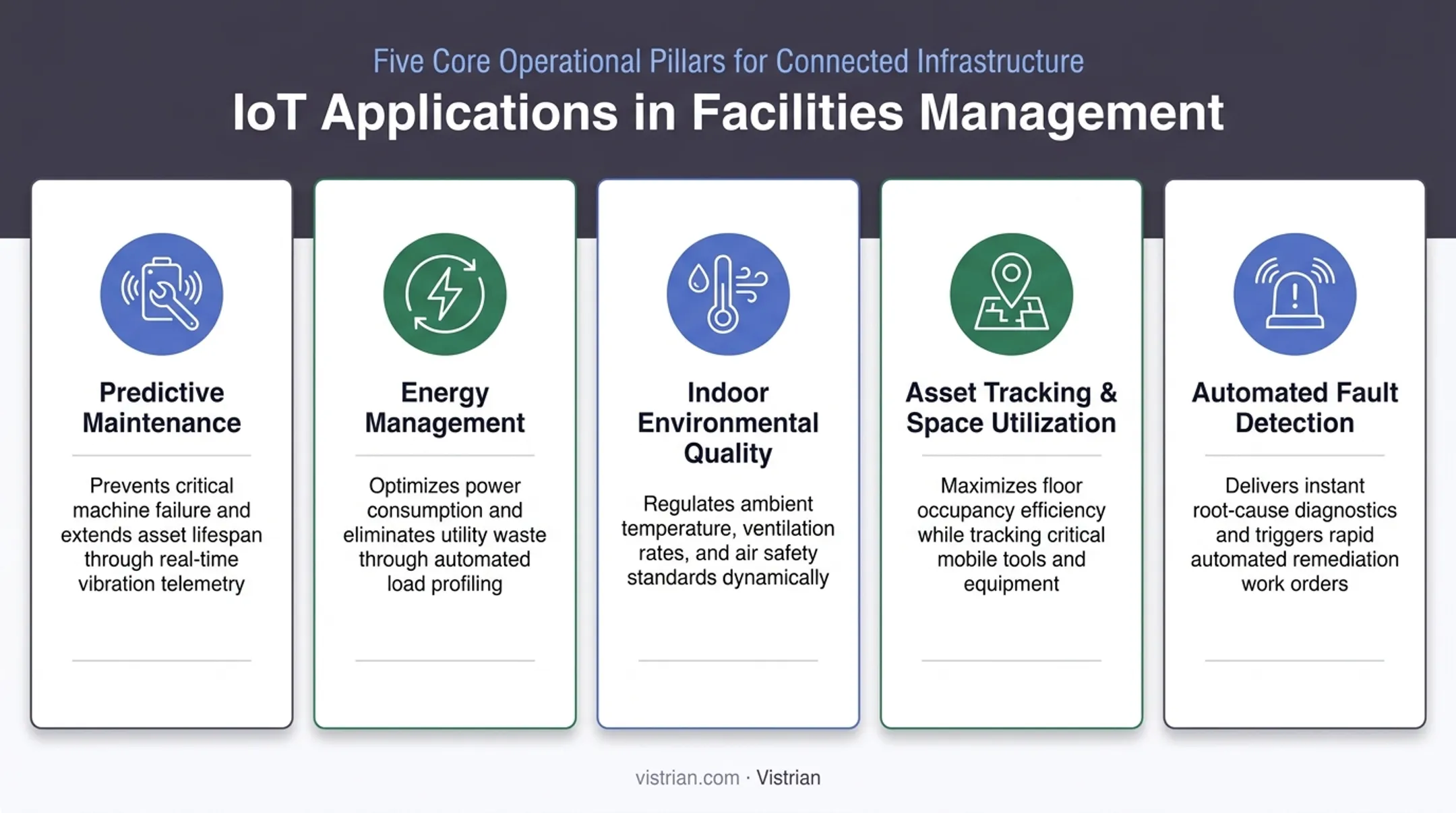 Five Core Operational Pillars for Connected Infrastructure

IoT Applications in Facilities Management

Predictive Maintenance

Prevents critical machine failure and extends asset lifespan through real-time vibration telemetry

Energy Management

Optimizes power consumption and eliminates utility waste through automated load profiling

Indoor Environmental Quality

Regulates ambient temperature, ventilation rates, and air safety standards dynamically

Asset Tracking & Space Utilization

Maximizes floor occupancy efficiency while tracking critical mobile tools and equipment

Automated Fault Detection

Delivers instant root-cause diagnostics and triggers rapid automated remediation work orders

vistrian.com · Vistrian